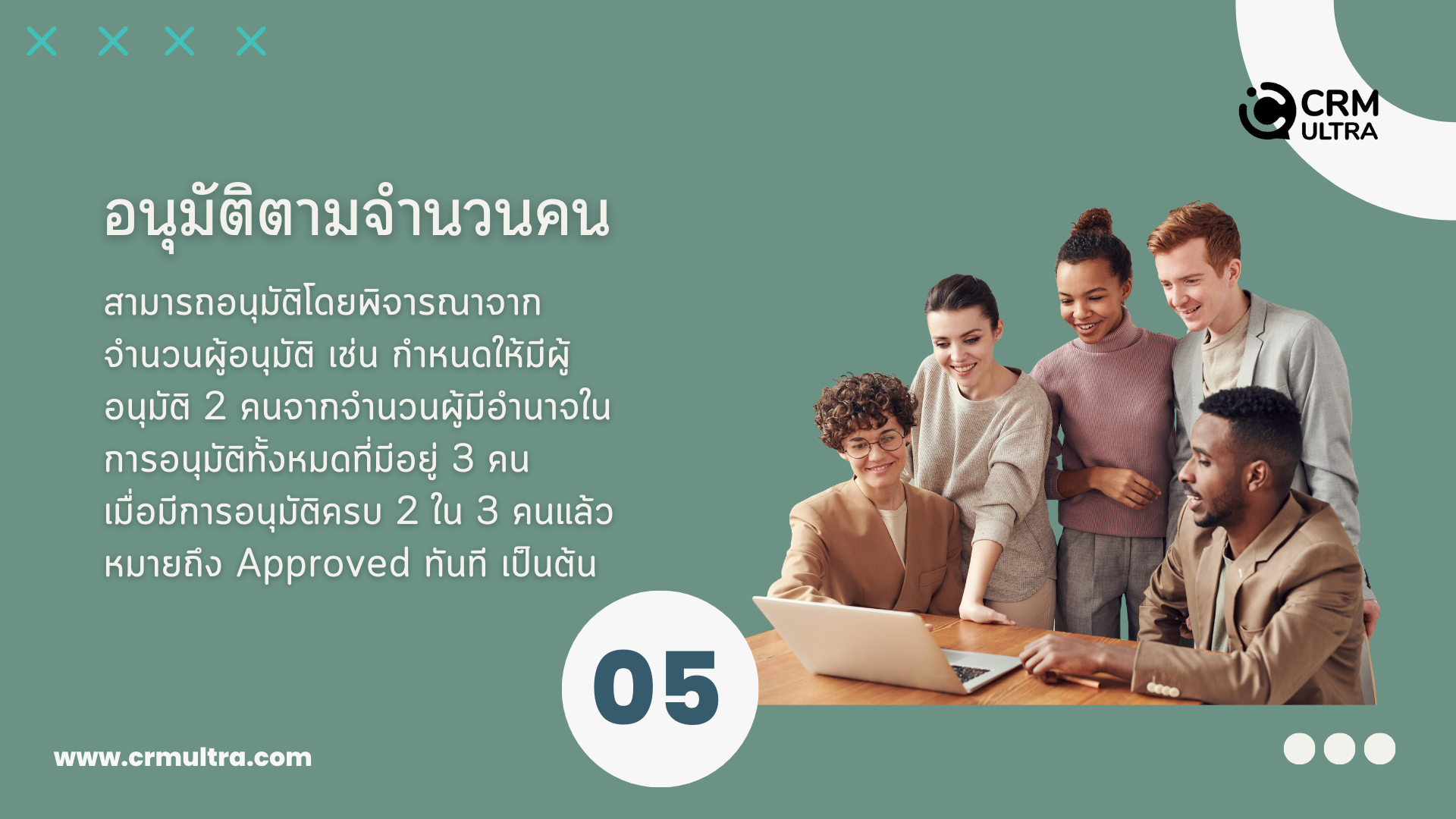 CRM ULTRA

อนุมัติตามจำนวนคน

สามารถอนุมัติโดยพิจารณาจากจำนวนผู้อนุมัติ เช่น กำหนดให้มีผู้อนุมัติ 2 คนจากจำนวนผู้มีอำนาจในการอนุมัติทั้งหมดที่มีอยู่ 3 คน เมื่อมีการอนุมัติครบ 2 ใน 3 คนแล้ว หมายถึง Approved ทันที เป็นต้น

05

www.crmultra.com